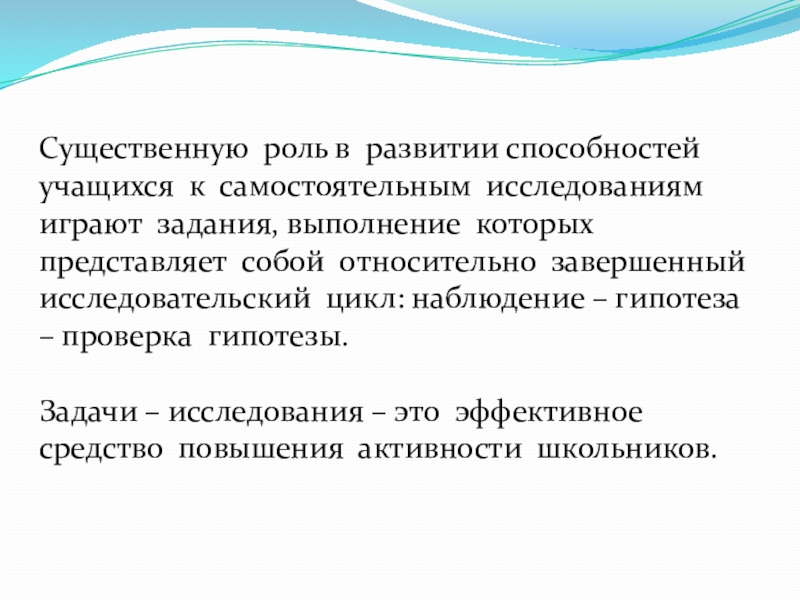 Существенную роль в развитии способностей учащихся к самостоятельным исследованиям играют задания, выполнение которых представляет собой относительно завершенный исследовательский цикл: наблюдение – гипотеза – проверка гипотезы.

Задачи – исследования – это эффективное средство повышения активности школьников.